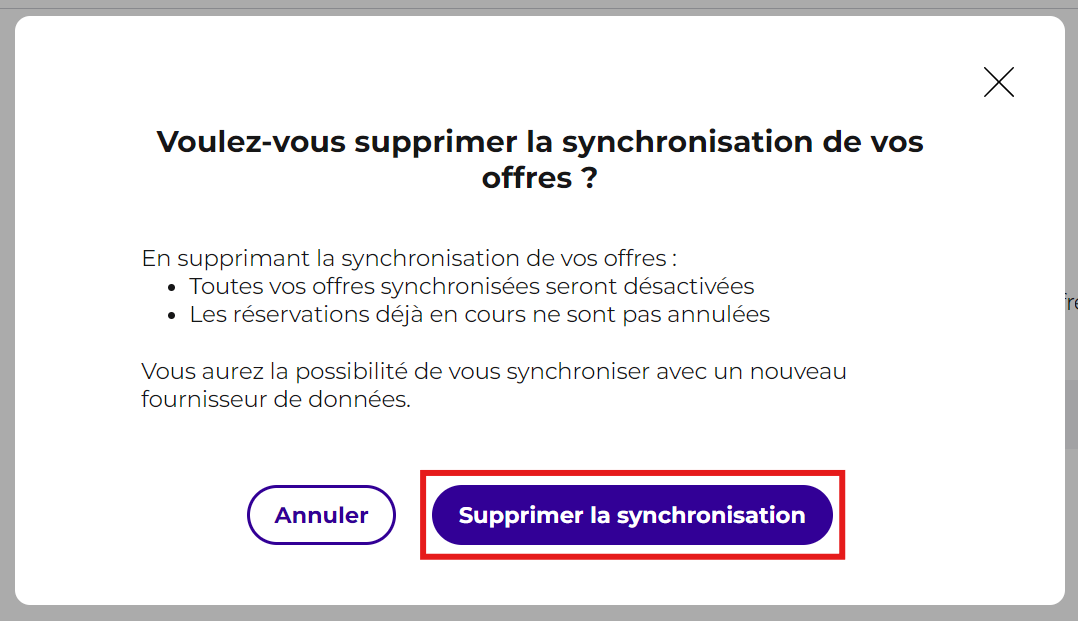 Voulez-vous supprimer la synchronisation de vos offres ?

En supprimant la synchronisation de vos offres :
- Toutes vos offres synchronisées seront désactivées
- Les réservations déjà en cours ne sont pas annulées

Vous aurez la possibilité de vous synchroniser avec un nouveau fournisseur de données.

Annuler

Supprimer la synchronisation